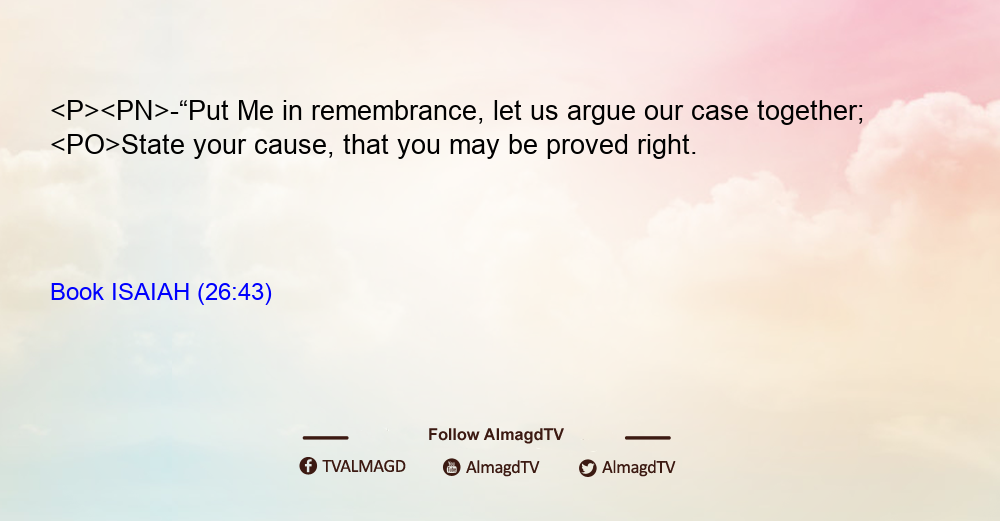 <P><PN>-“Put Me in remembrance, let us argue our case together;
<PO>State your cause, that you may be proved right.

Book ISAIAH (26:43)

Follow AlmagdTV

TVALMAGD AlmagdTV AlmagdTV